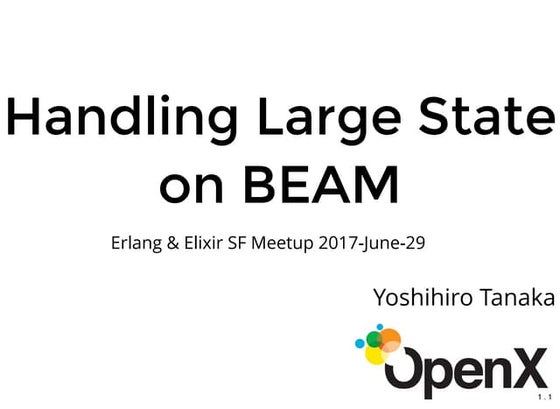 Handling Large State on BEAM

Erlang & Elixir SF Meetup 2017-June-29

Yoshihiro Tanaka

OpenX

1 . 1